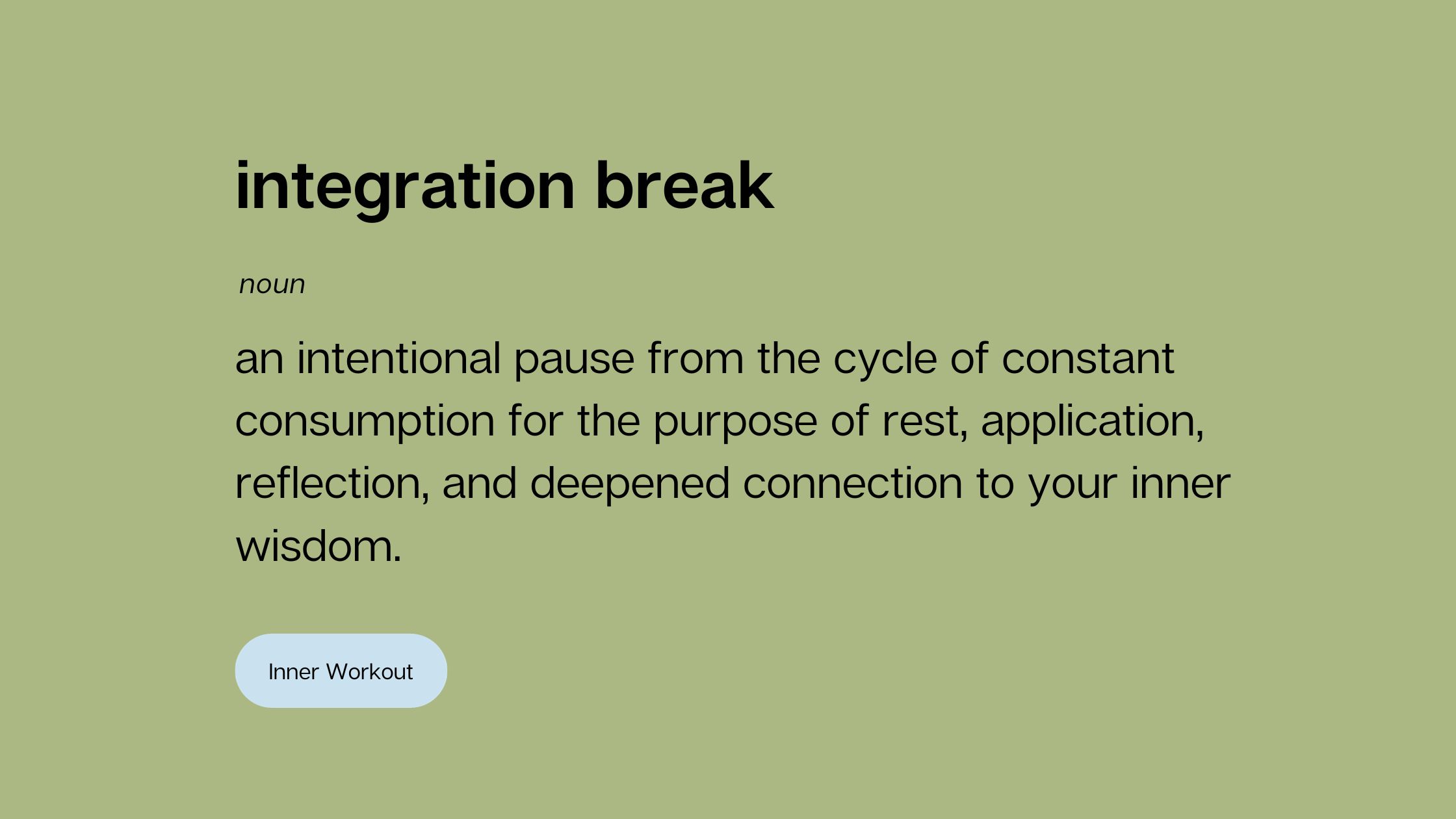 integration break

noun

an intentional pause from the cycle of constant consumption for the purpose of rest, application, reflection, and deepened connection to your inner wisdom.

Inner Workout